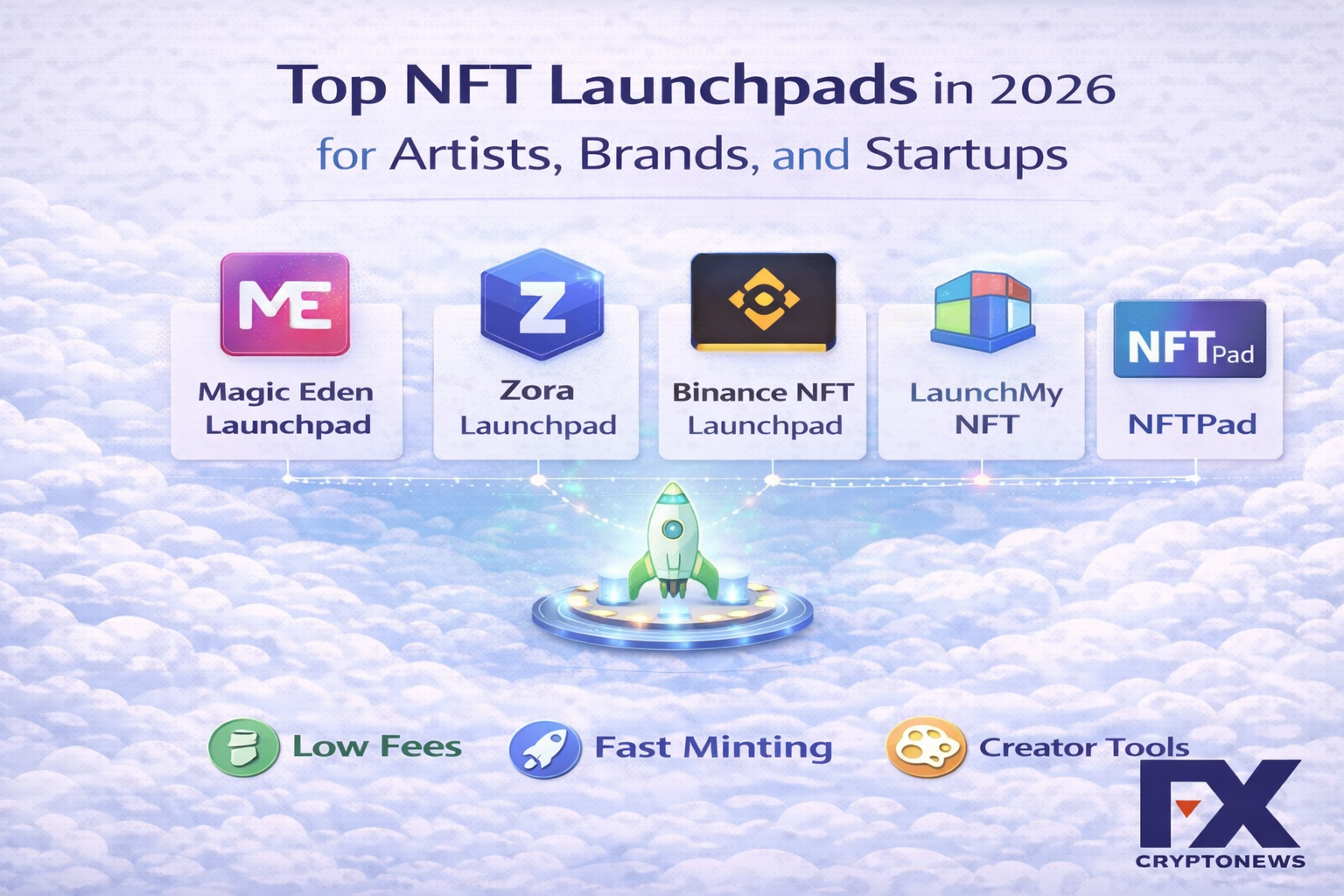 Top NFT Launchpads in 2026
for Artists, Brands, and Startups

ME
Magic Eden Launchpad

Z
Zora Launchpad

Binance NFT Launchpad

LaunchMy NFT

NFTPad
NFTPad

Low Fees
Fast Minting
Creator Tools

FX
CRYPTONEWS